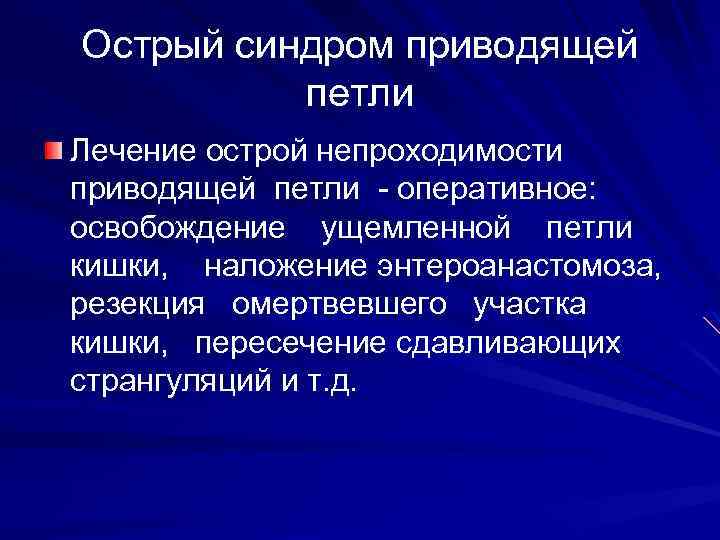 Острый синдром приводящей петли

Лечение острой непроходимости приводящей петли - оперативное: освобождение ущемленной петли кишки, наложение энтероанастомоза, резекция омертвевшего участка кишки, пересечение сдавливающих странгуляций и т.д.